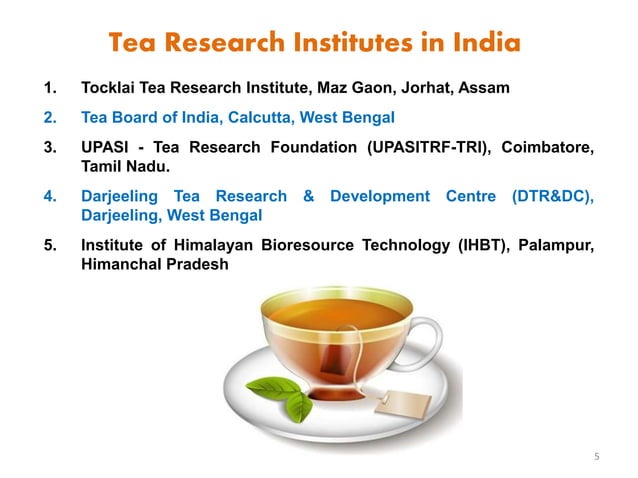 Tea Research Institutes in India

1. Tocklai Tea Research Institute, Maz Gaon, Jorhat, Assam

2. Tea Board of India, Calcutta, West Bengal

3. UPASI - Tea Research Foundation (UPASITRF-TRI), Coimbatore, Tamil Nadu.

4. Darjeeling Tea Research & Development Centre (DTR&DC), Darjeeling, West Bengal

5. Institute of Himalayan Bioresource Technology (IHBT), Palampur, Himanchal Pradesh

5